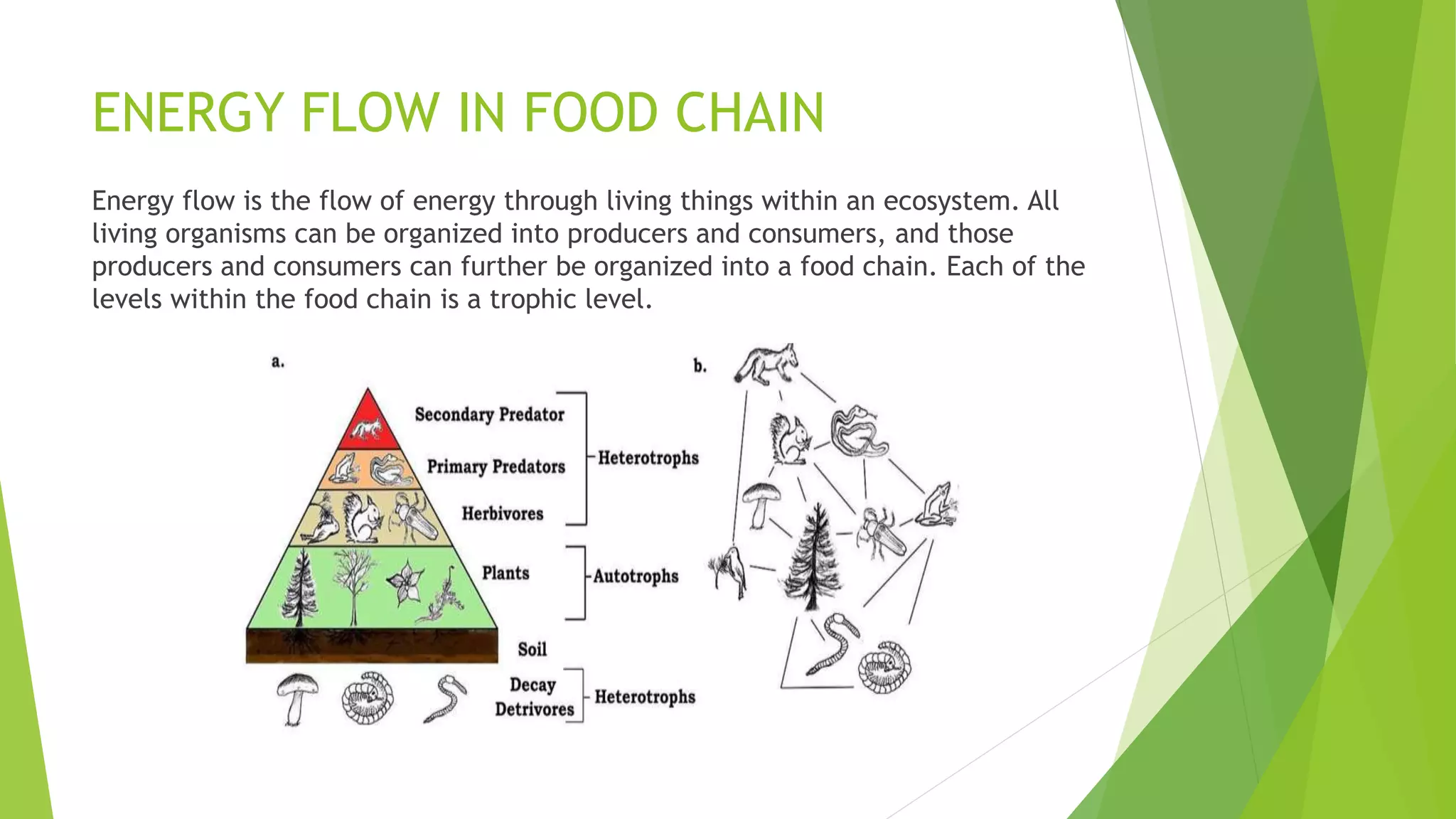 ENERGY FLOW IN FOOD CHAIN

Energy flow is the flow of energy through living things within an ecosystem. All living organisms can be organized into producers and consumers, and those producers and consumers can further be organized into a food chain. Each of the levels within the food chain is a trophic level.

a.

Secondary Predator

Primary Predators

Herbivores

Heterotrophs

Plants

Autotrophs

Soil

Decay

Detrivores

Heterotrophs

b.